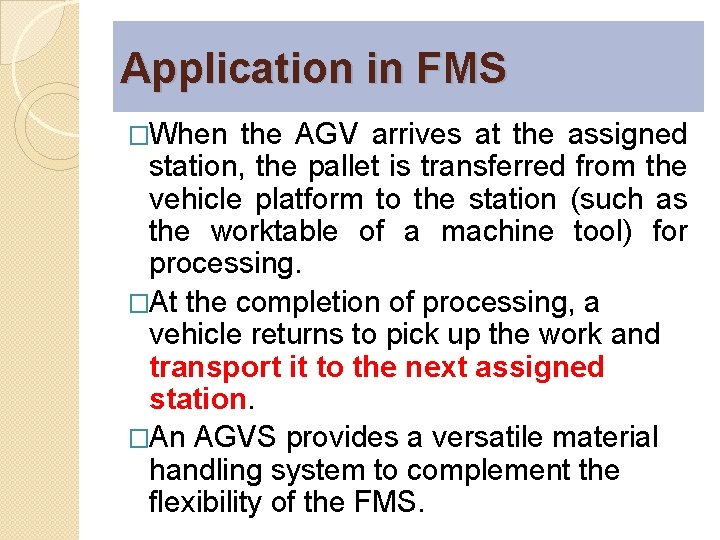 Application in FMS

□When the AGV arrives at the assigned station, the pallet is transferred from the vehicle platform to the station (such as the worktable of a machine tool) for processing.

□At the completion of processing, a vehicle returns to pick up the work and transport it to the next assigned station.

□An AGVS provides a versatile material handling system to complement the flexibility of the FMS.